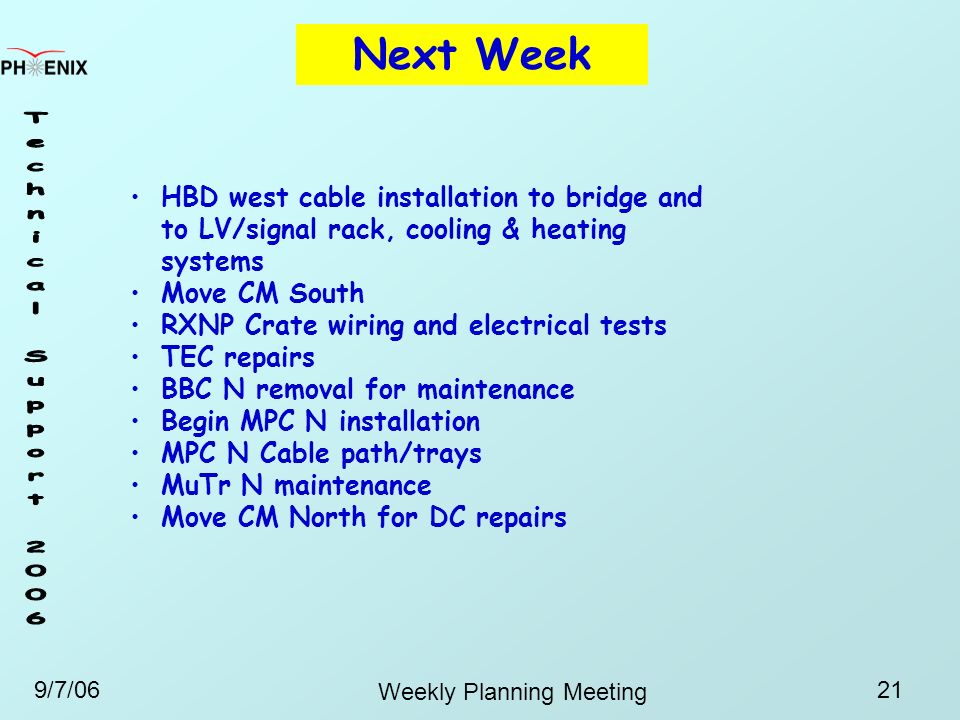 PHENIX

Next Week

Technical Support 2006

• HBD west cable installation to bridge and to LV/signal rack, cooling & heating systems
• Move CM South
• RXNP Crate wiring and electrical tests
• TEC repairs
• BBC N removal for maintenance
• Begin MPC N installation
• MPC N Cable path/trays
• MuTr N maintenance
• Move CM North for DC repairs

9/7/06

Weekly Planning Meeting

21